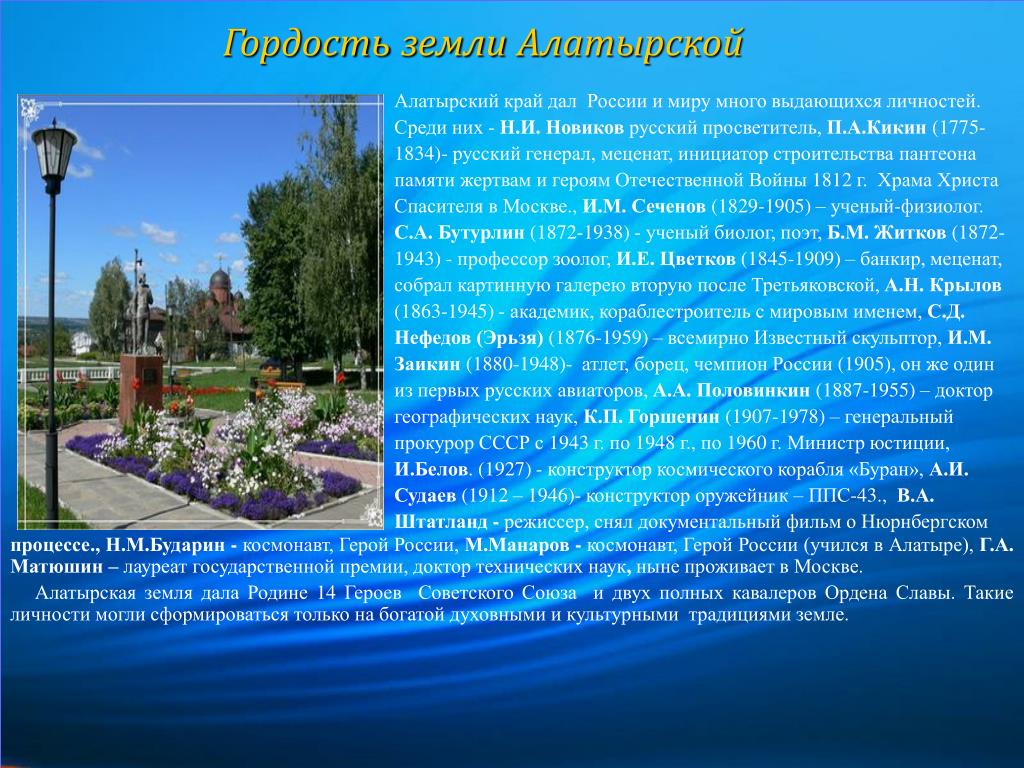 Гордость земли Алатырской

Алатырский край дал России и миру много выдающихся личностей. Среди них - Н.И. Новиков русский просветитель, П.А.Кикин (1775-1834)- русский генерал, меценат, инициатор строительства пантеона памяти жертвам и героям Отечественной Войны 1812 г. Храма Христа Спасителя в Москве., И.М. Сеченов (1829-1905) – ученый-физиолог. С.А. Бутурлин (1872-1938) - ученый биолог, поэт, Б.М. Житков (1872-1943) - профессор зоолог, И.Е. Цветков (1845-1909) – банкир, меценат, собрал картинную галерею вторую после Третьяковской, А.Н. Крылов (1863-1945) - академик, кораблестроитель с мировым именем, С.Д. Нефедов (Эрьзя) (1876-1959) – всемирно Известный скульптор, И.М. Заикин (1880-1948)- атлет, борец, чемпион России (1905), он же один из первых русских авиаторов, А.А. Половинкин (1887-1955) – доктор географических наук, К.П. Горшенин (1907-1978) – генеральный прокурор СССР с 1943 г. по 1948 г., по 1960 г. Министр юстиции, И.Белов. (1927) - конструктор космического корабля «Буран», А.И. Судаев (1912 – 1946)- конструктор оружейник – ППС-43., В.А. Штатланд - режиссер, снял документальный фильм о Нюрнбергском процессе., Н.М.Бударин - космонавт, Герой России, М.Манаров - космонавт, Герой России (учился в Алатыре), Г.А. Матюшин – лауреат государственной премии, доктор технических наук, ныне проживает в Москве.

Алатырская земля дала Родине 14 Героев Советского Союза и двух полных кавалеров Ордена Славы. Такие личности могли сформироваться только на богатой духовными и культурными традициями земле.